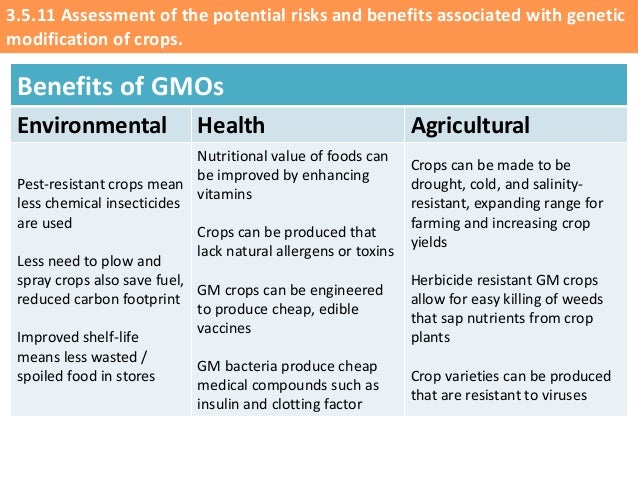 3.5.11 Assessment of the potential risks and benefits associated with genetic modification of crops.

Benefits of GMOs

| Environmental | Health | Agricultural |
|---|---|---|
| Pest-resistant crops mean less chemical insecticides are used<br><br>Less need to plow and spray crops also save fuel, reduced carbon footprint<br><br>Improved shelf-life means less wasted / spoiled food in stores | Nutritional value of foods can be improved by enhancing vitamins<br><br>Crops can be produced that lack natural allergens or toxins<br><br>GM crops can be engineered to produce cheap, edible vaccines<br><br>GM bacteria produce cheap medical compounds such as insulin and clotting factor | Crops can be made to be drought, cold, and salinity-resistant, expanding range for farming and increasing crop yields<br><br>Herbicide resistant GM crops allow for easy killing of weeds that sap nutrients from crop plants<br><br>Crop varieties can be produced that are resistant to viruses |